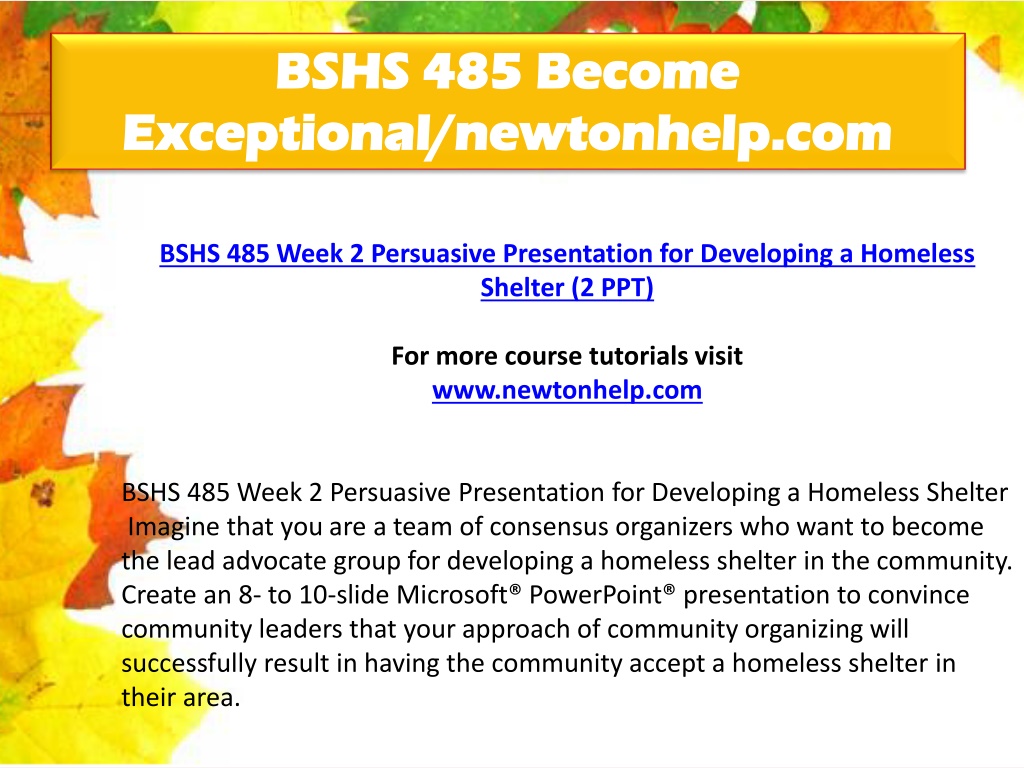 BSHS 485 Become Exceptional/newtonhelp.com

BSHS 485 Week 2 Persuasive Presentation for Developing a Homeless Shelter (2 PPT)

For more course tutorials visit
www.newtonhelp.com

BSHS 485 Week 2 Persuasive Presentation for Developing a Homeless Shelter
Imagine that you are a team of consensus organizers who want to become the lead advocate group for developing a homeless shelter in the community. Create an 8- to 10-slide Microsoft® PowerPoint® presentation to convince community leaders that your approach of community organizing will successfully result in having the community accept a homeless shelter in their area.